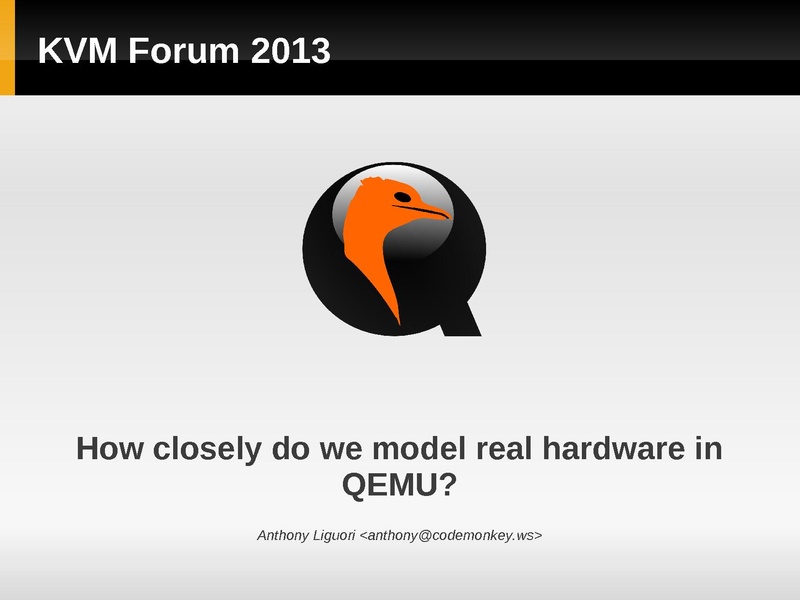 KVM Forum 2013

How closely do we model real hardware in QEMU?

Anthony Liguori <anthony@codemonkey.ws>